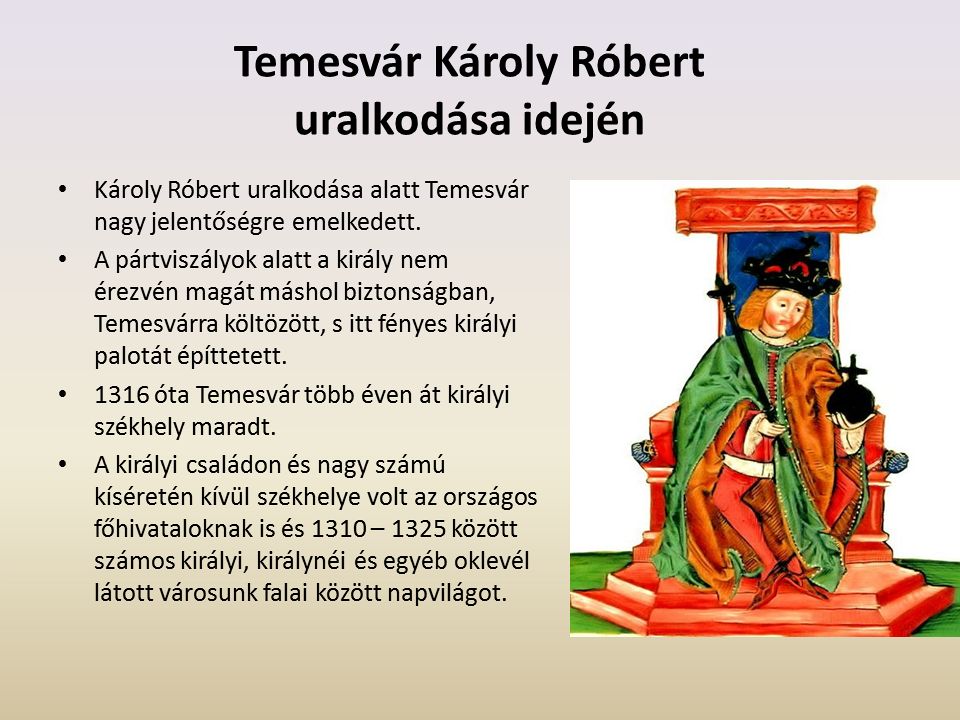 Temesvár Károly Róbert uralkodása idején

• Károly Róbert uralkodása alatt Temesvár nagy jelentőségre emelkedett.
• A pártviszályok alatt a király nem érezvén magát máshol biztonságban, Temesvárra költözött, s itt fényes királyi palotát építtetett.
• 1316 óta Temesvár több éven át királyi székhely maradt.
• A királyi családon és nagy számú kíséretén kívül székhelye volt az országos főhivataloknak is és 1310 – 1325 között számos királyi, királynéi és egyéb oklevél látott városunk falai között napvilágot.